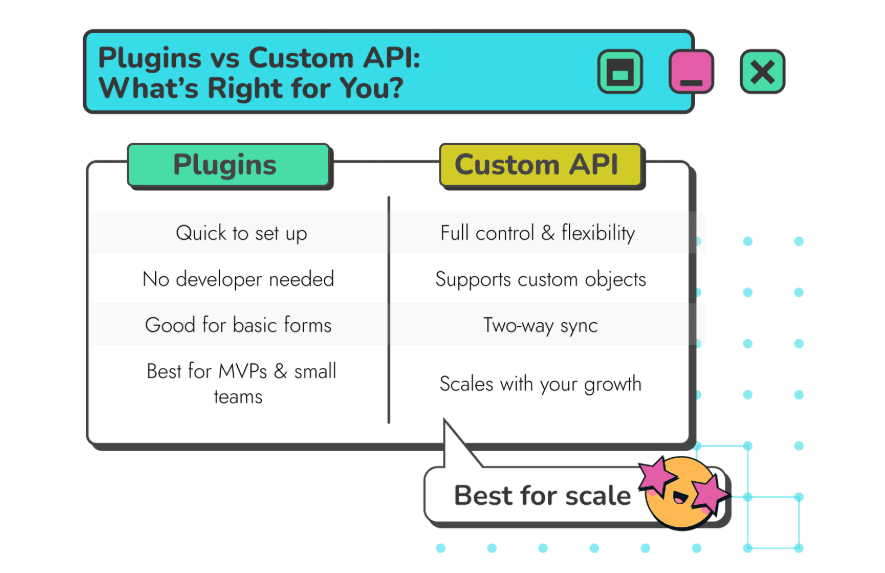 Plugins vs Custom API: What's Right for You?

| Plugins | Custom API |
|---|---|
| Quick to set up | Full control & flexibility |
| No developer needed | Supports custom objects |
| Good for basic forms | Two-way sync |
| Best for MVPs & small teams | Scales with your growth |

Best for scale